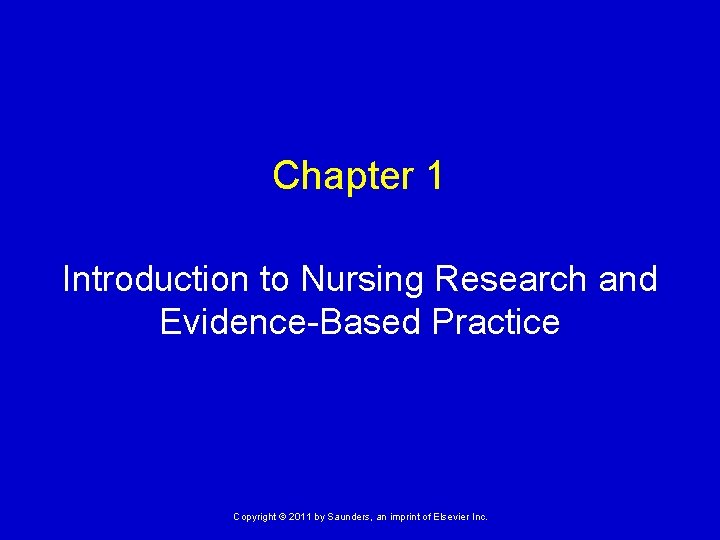 Chapter 1

Introduction to Nursing Research and Evidence-Based Practice

Copyright © 2011 by Saunders, an imprint of Elsevier Inc.